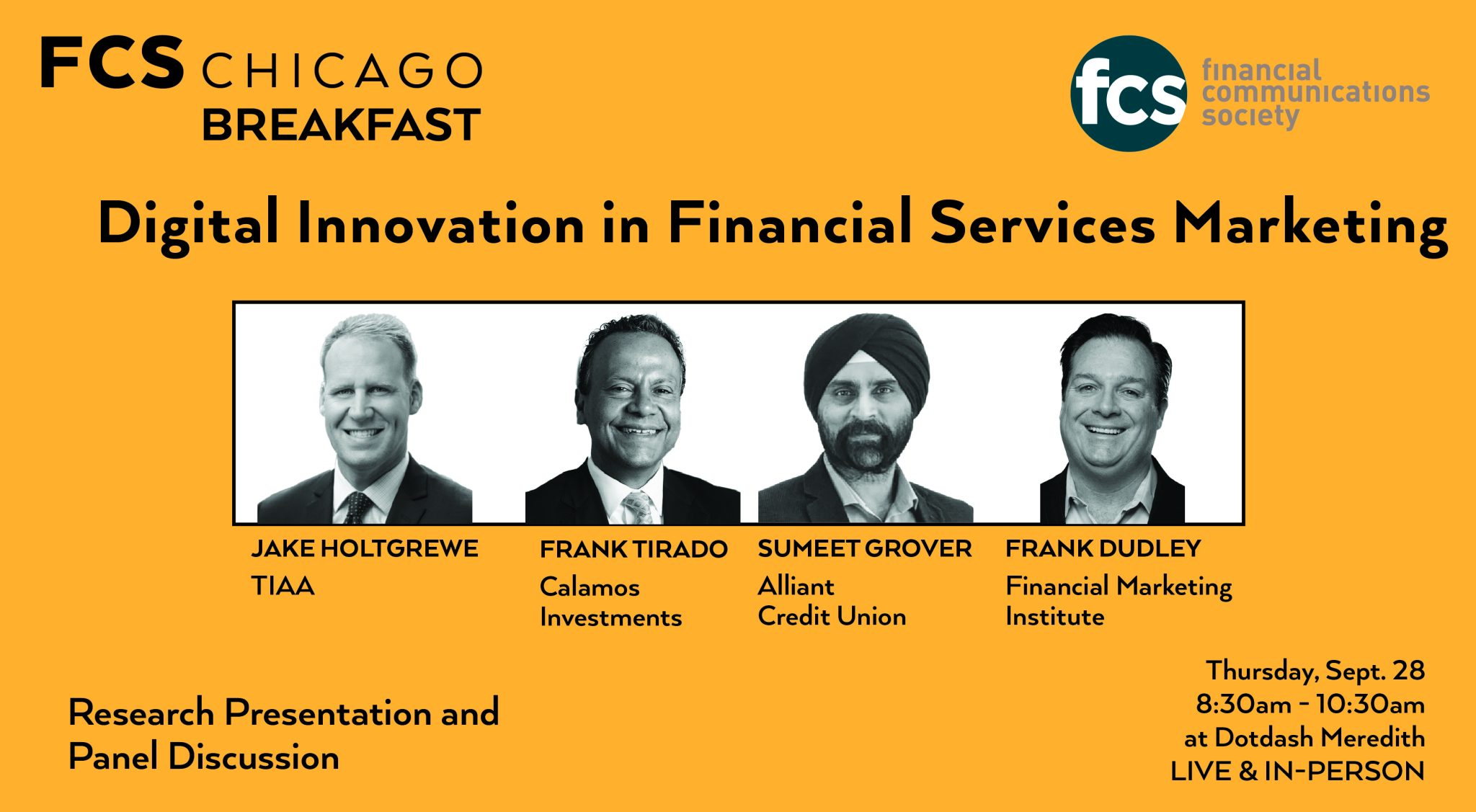 FCS CHICAGO
BREAKFAST

fcs financial communications society

Digital Innovation in Financial Services Marketing

JAKE HOLTGREWE
TIAA

FRANK TIRADO
Calamos
Investments

SUMEET GROVER
Alliant
Credit Union

FRANK DUDLEY
Financial Marketing
Institute

Research Presentation and
Panel Discussion

Thursday, Sept. 28
8:30am - 10:30am
at Dotdash Meredith
LIVE & IN-PERSON